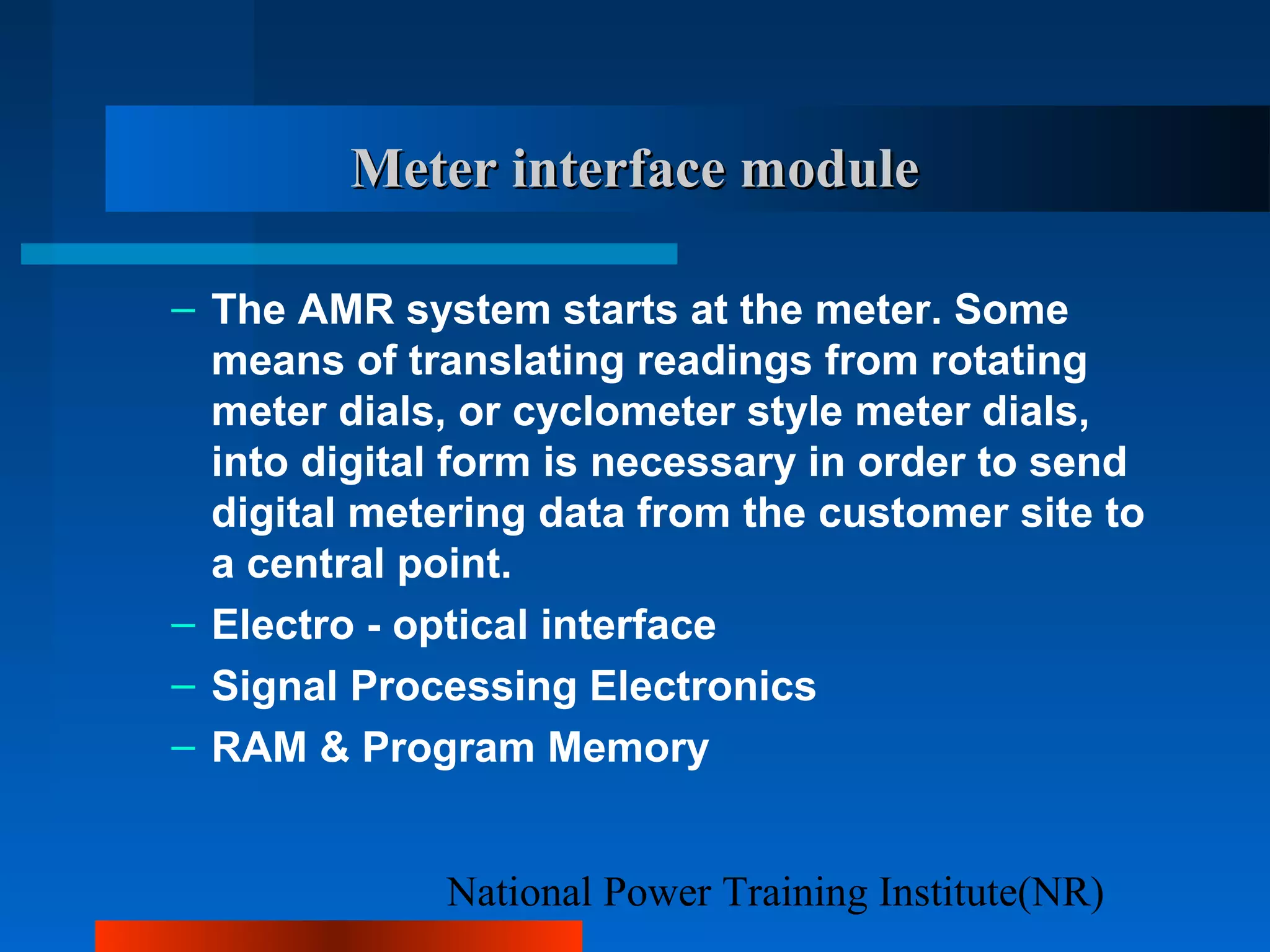 Meter interface module

– The AMR system starts at the meter. Some means of translating readings from rotating meter dials, or cyclometer style meter dials, into digital form is necessary in order to send digital metering data from the customer site to a central point.
– Electro - optical interface
– Signal Processing Electronics
– RAM & Program Memory

National Power Training Institute(NR)